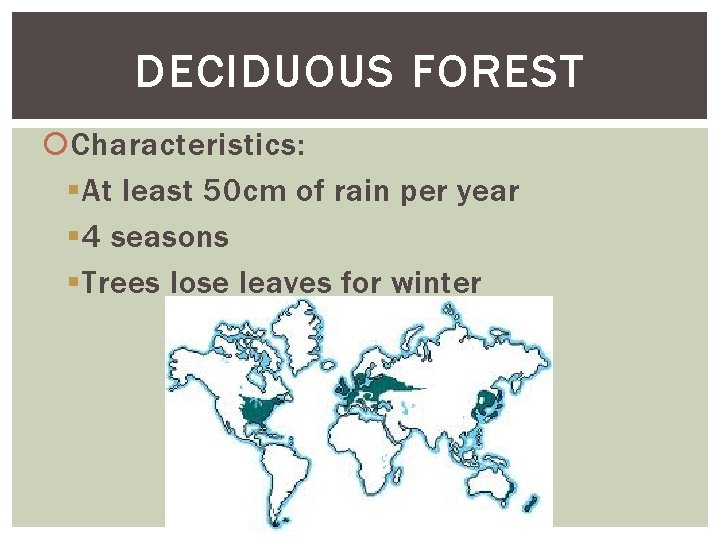 DECIDUOUS FOREST

Characteristics:

At least 50cm of rain per year

4 seasons

Trees lose leaves for winter